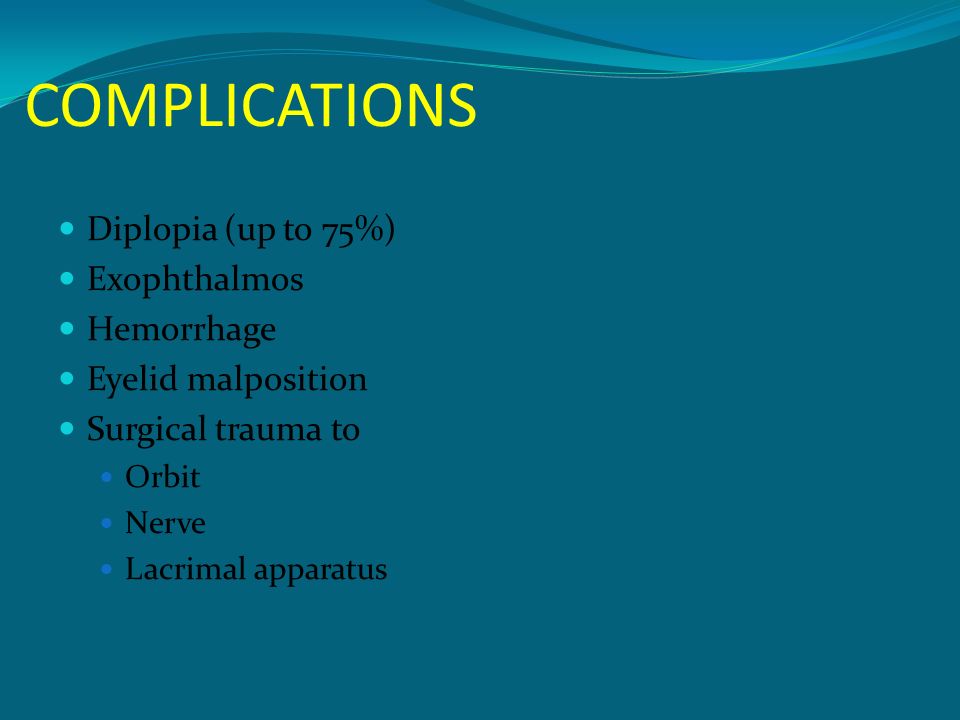 COMPLICATIONS

- Diplopia (up to 75%)
- Exophthalmos
- Hemorrhage
- Eyelid malposition
- Surgical trauma to
  - Orbit
  - Nerve
  - Lacrimal apparatus